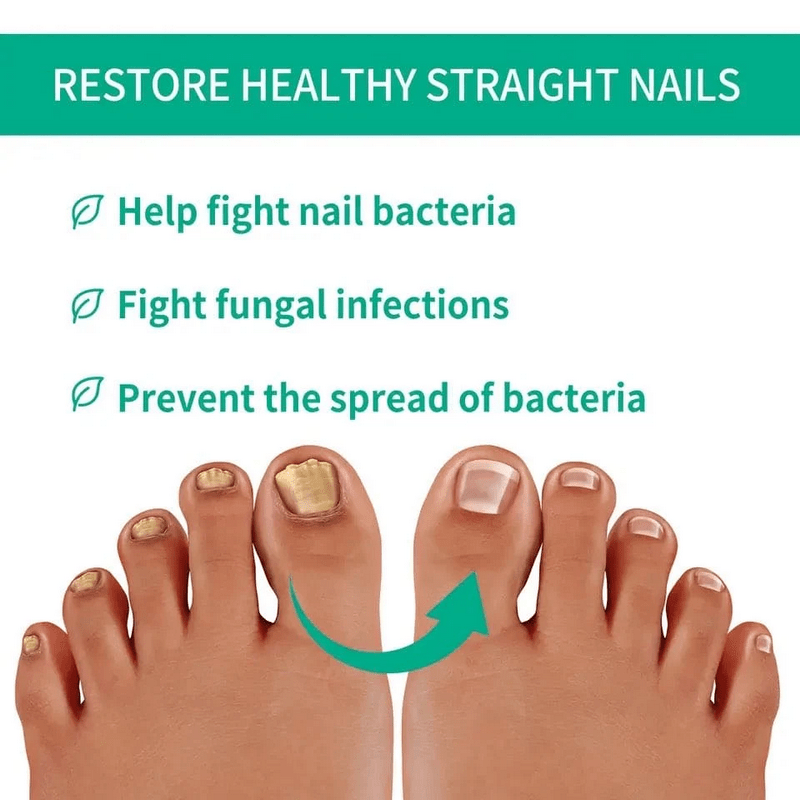 RESTORE HEALTHY STRAIGHT NAILS

Help fight nail bacteria

Fight fungal infections

Prevent the spread of bacteria